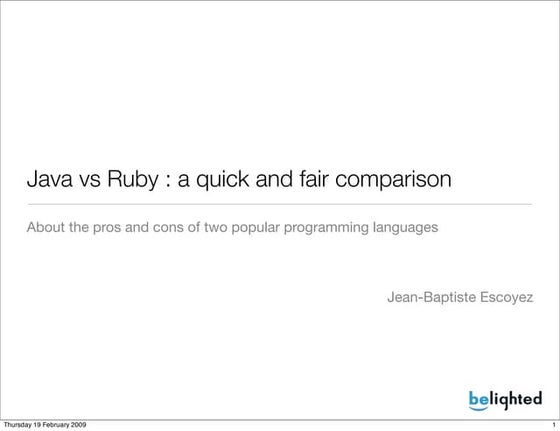 Java vs Ruby : a quick and fair comparison

About the pros and cons of two popular programming languages

Jean-Baptiste Escoyez

belighted

Thursday 19 February 2009

1